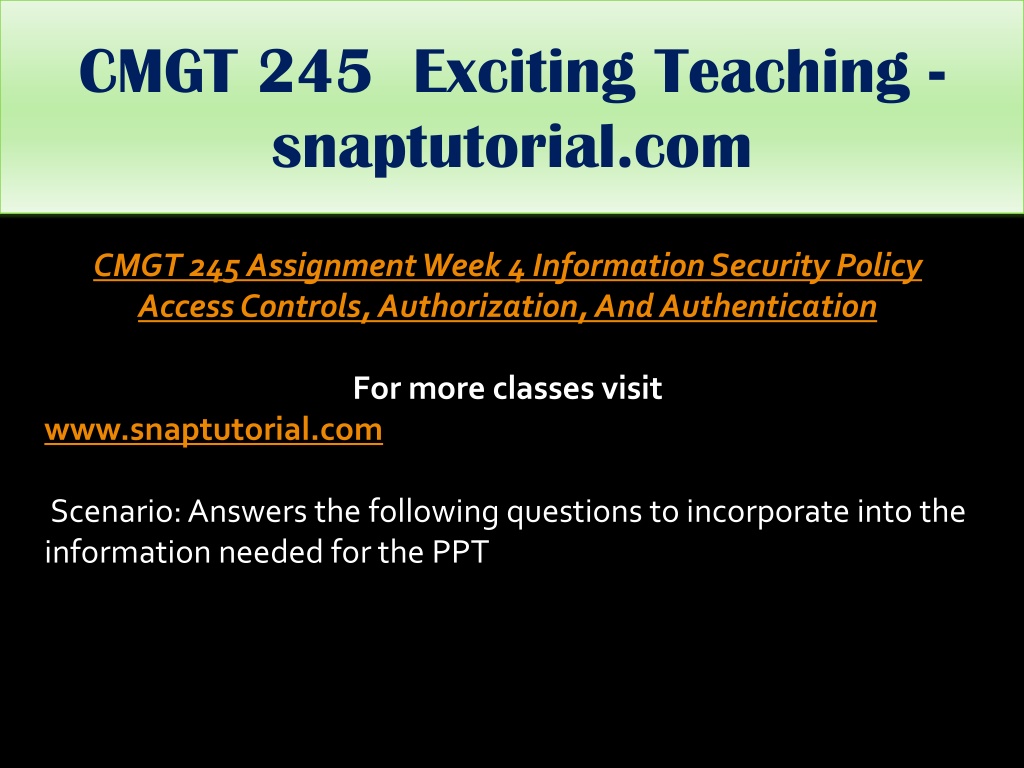 CMGT 245 Exciting Teaching - snaptutorial.com

CMGT 245 Assignment Week 4 Information Security Policy Access Controls, Authorization, And Authentication

For more classes visit
www.snaptutorial.com

Scenario: Answers the following questions to incorporate into the information needed for the PPT